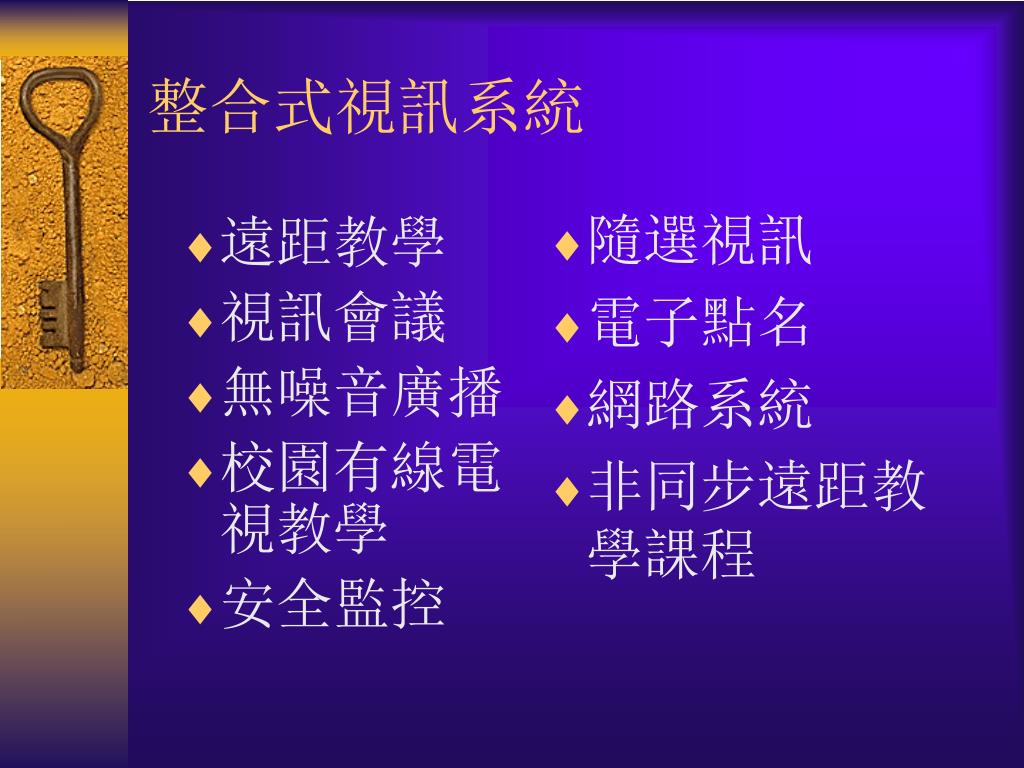 整合式視訊系統

♦ 遠距教學
♦ 視訊會議
♦ 無噪音廣播
♦ 校園有線電視教學
♦ 安全監控

♦ 隨選視訊
♦ 電子點名
♦ 網路系統
♦ 非同步遠距教學課程